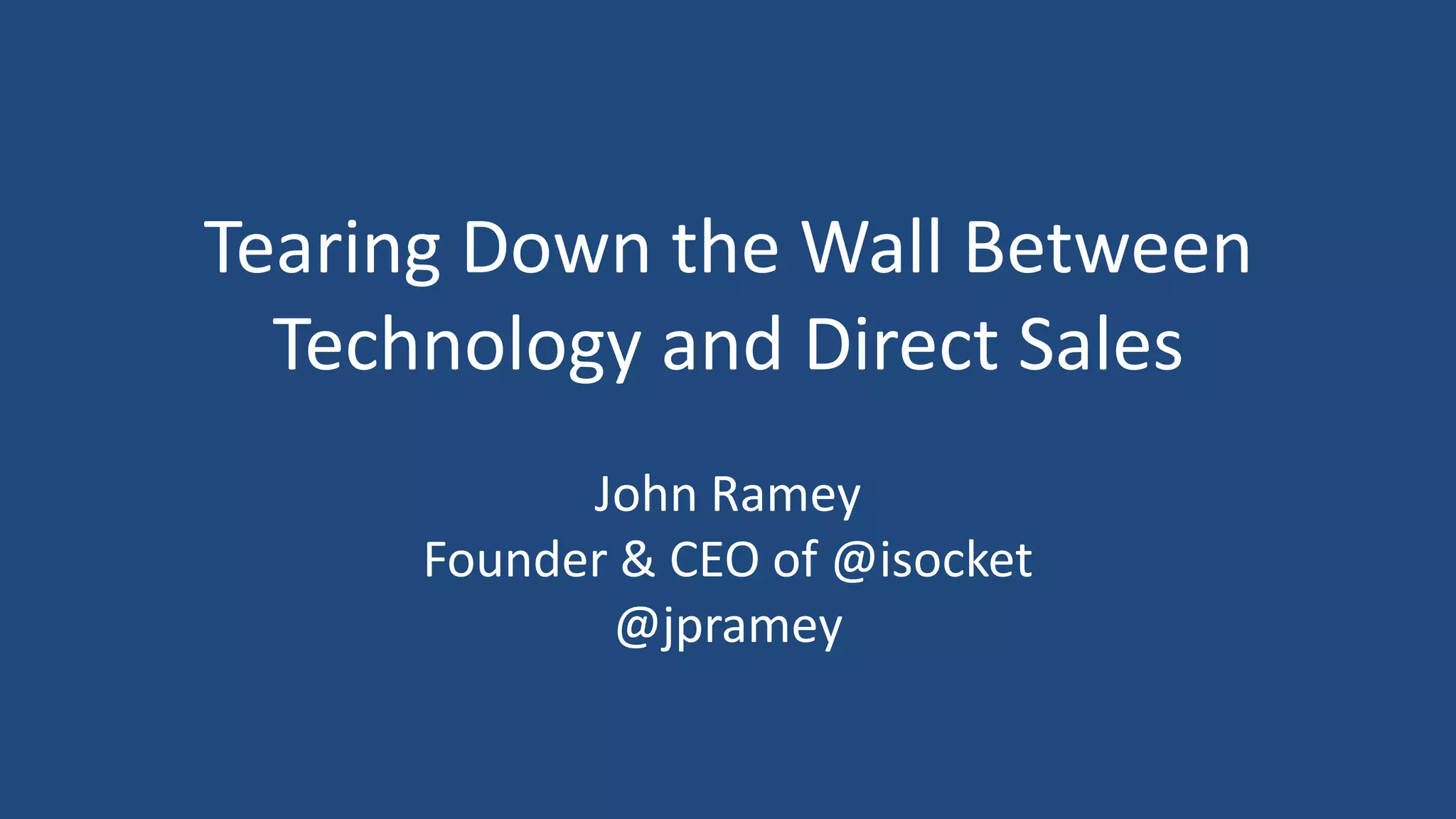 Tearing Down the Wall Between Technology and Direct Sales

John Ramey
Founder & CEO of @isocket
@jpramey